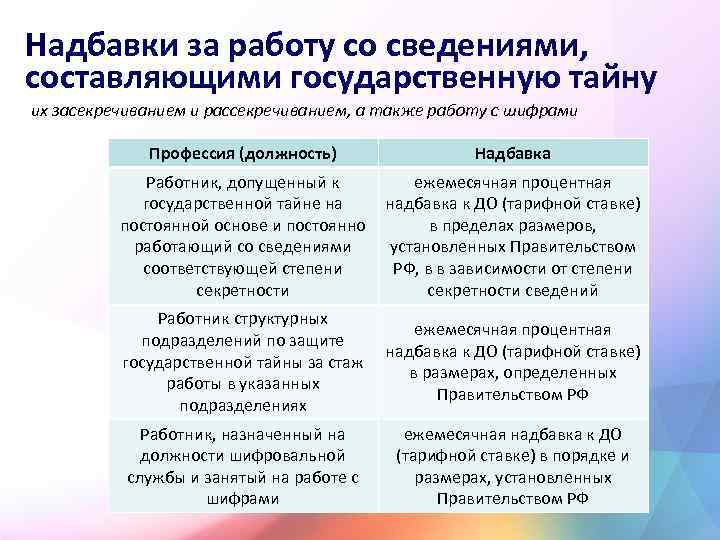 Надбавки за работу со сведениями, составляющими государственную тайну

их засекречиванием и рассекречиванием, а также работу с шифрами

| Профессия (должность) | Надбавка |
|---|---|
| Работник, допущенный к государственной тайне на постоянной основе и постоянно работающий со сведениями соответствующей степени секретности | ежемесячная процентная надбавка к ДО (тарифной ставке) в пределах размеров, установленных Правительством РФ, в в зависимости от степени секретности сведений |
| Работник структурных подразделений по защите государственной тайны за стаж работы в указанных подразделениях | ежемесячная процентная надбавка к ДО (тарифной ставке) в размерах, определенных Правительством РФ |
| Работник, назначенный на должности шифровальной службы и занятый на работе с шифрами | ежемесячная надбавка к ДО (тарифной ставке) в порядке и размерах, установленных Правительством РФ |